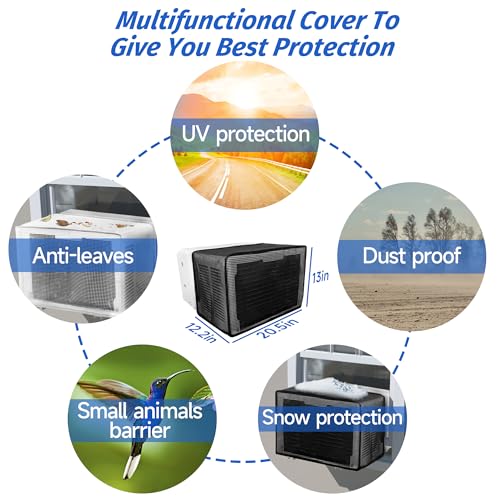 Multifunctional Cover To Give You Best Protection

UV protection

Anti-leaves

Dust proof

13in

12.2in

20.5in

Small animals barrier

Snow protection